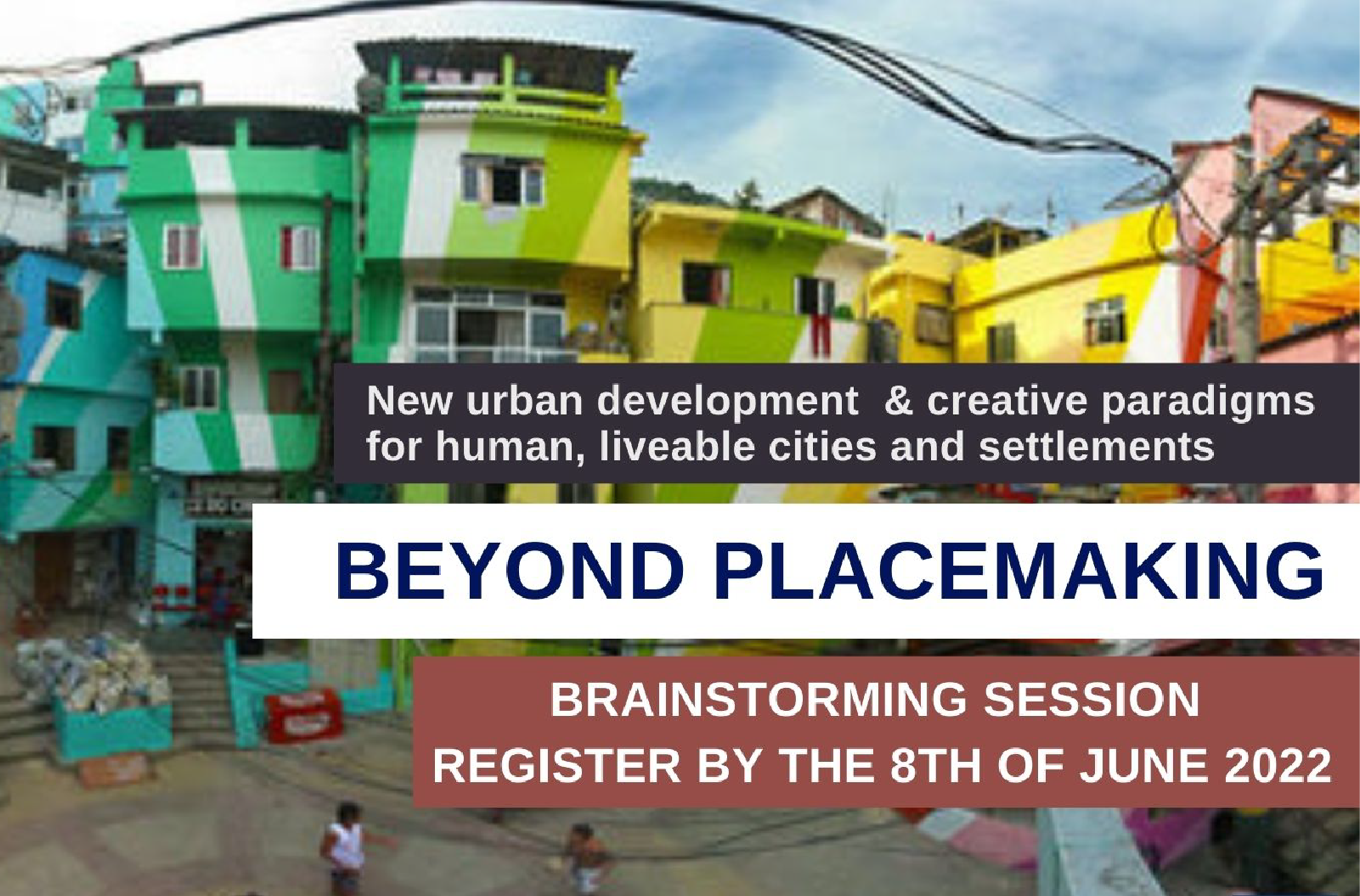 New urban development & creative paradigms for human, liveable cities and settlements

BEYOND PLACEMAKING

BRAINSTORMING SESSION
REGISTER BY THE 8TH OF JUNE 2022